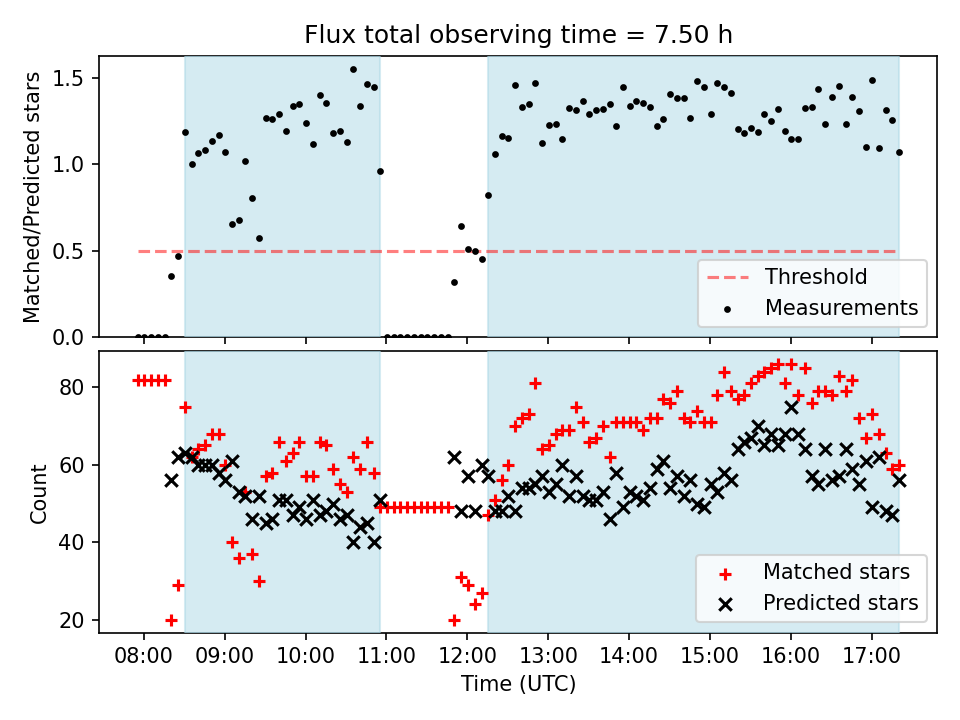 Flux total observing time = 7.50 h

Matched/Predicted stars

1.5
1.0
0.5
0.0

Threshold
Measurements

Count

80
60
40
20

Matched stars
Predicted stars

08:00 09:00 10:00 11:00 12:00 13:00 14:00 15:00 16:00 17:00

Time (UTC)